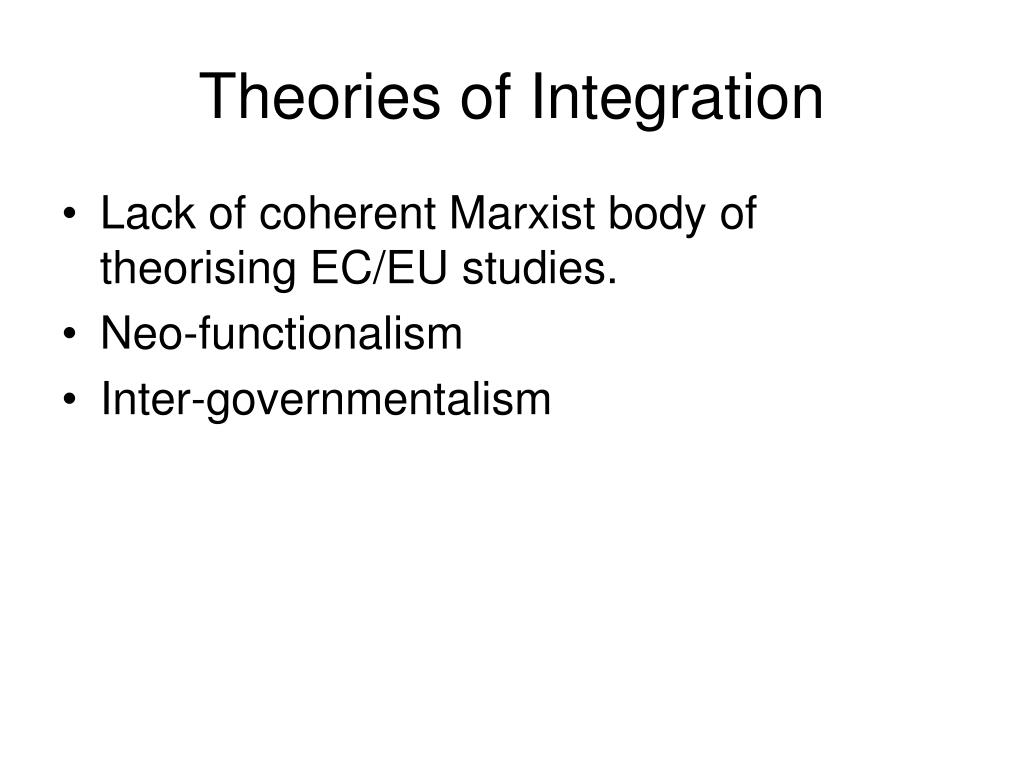 Theories of Integration

• Lack of coherent Marxist body of theorising EC/EU studies.
• Neo-functionalism
• Inter-governmentalism